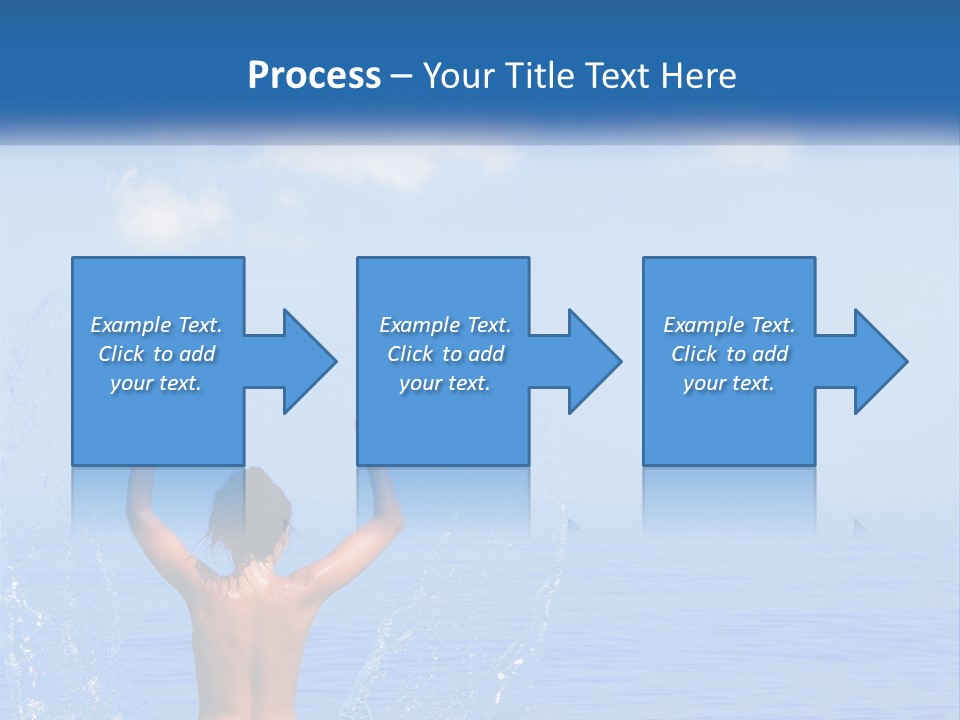 Process – Your Title Text Here

Example Text. Click to add your text.

Example Text. Click to add your text.

Example Text. Click to add your text.